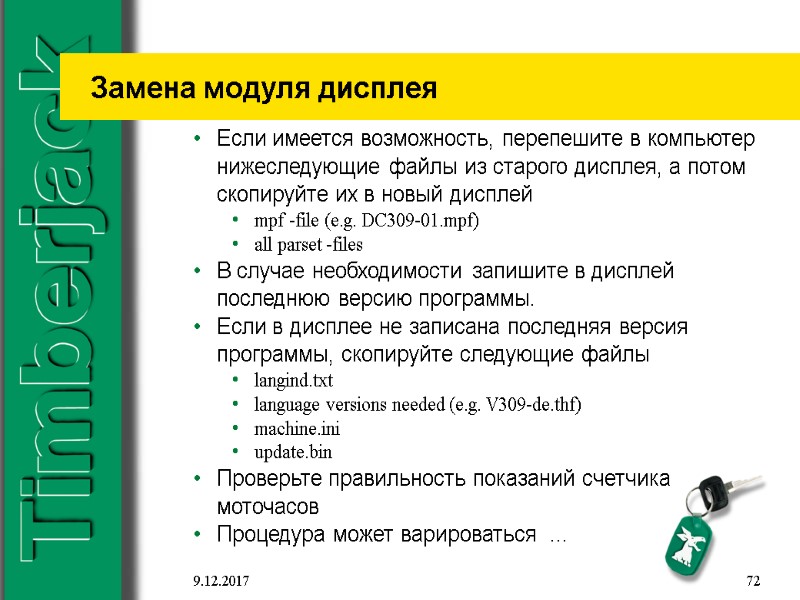 Timberjack

Замена модуля дисплея

• Если имеется возможность, перепешите в компьютер нижеследующие файлы из старого дисплея, а потом скопируйте их в новый дисплей
  • mpf -file (e.g. DC309-01.mpf)
  • all parset -files
• В случае необходимости запишите в дисплей последнюю версию программы.
• Если в дисплее не записана последняя версия программы, скопируйте следующие файлы
  • langind.txt
  • language versions needed (e.g. V309-de.thf)
  • machine.ini
  • update.bin
• Проверьте правильность показаний счетчика моточасов
• Процедура может варироваться ...

9.12.2017

72